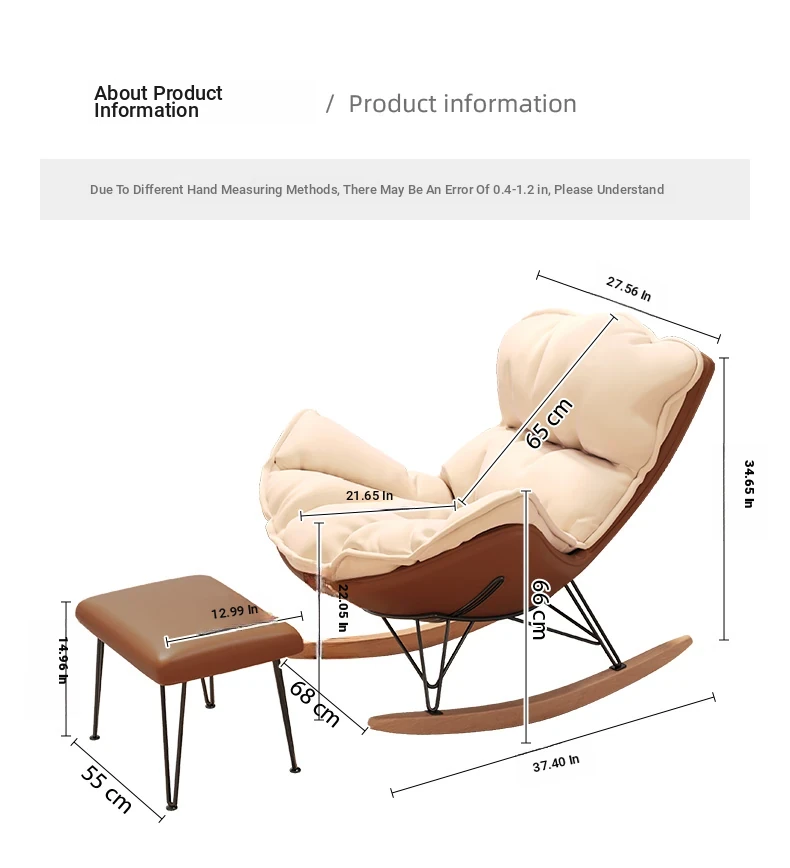 About Product Information

/ Product information

Due To Different Hand Measuring Methods, There May Be An Error Of 0.4-1.2 in, Please Understand

27.56 In

65 cm

34.65 In

21.65 In

22.05 In

66 cm

12.99 In

14.96 In

68 cm

55 cm

37.40 In